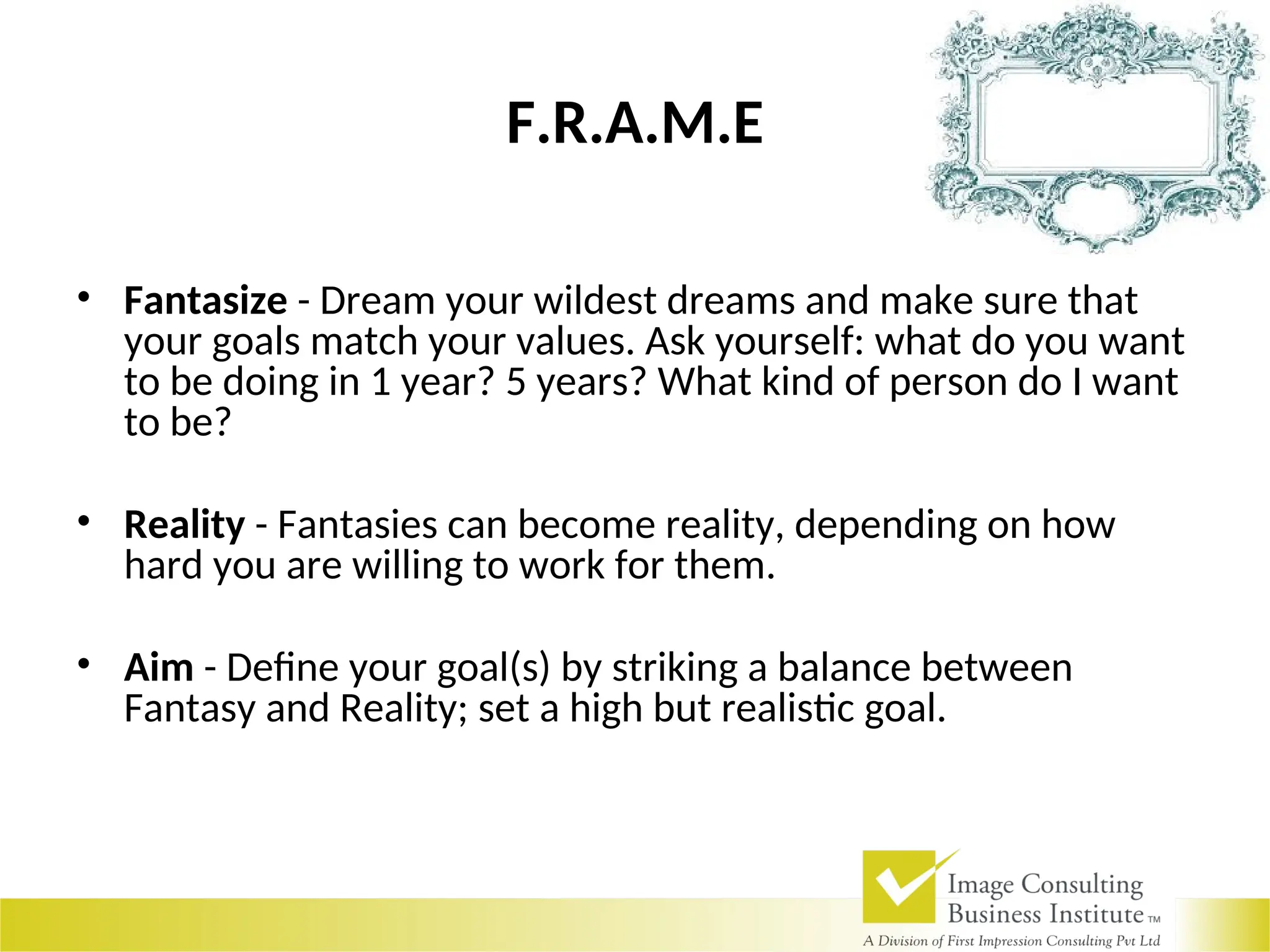 F.R.A.M.E

• Fantasize - Dream your wildest dreams and make sure that your goals match your values. Ask yourself: what do you want to be doing in 1 year? 5 years? What kind of person do I want to be?

• Reality - Fantasies can become reality, depending on how hard you are willing to work for them.

• Aim - Define your goal(s) by striking a balance between Fantasy and Reality; set a high but realistic goal.

Image Consulting Business Institute TM
A Division of First Impression Consulting Pvt Ltd